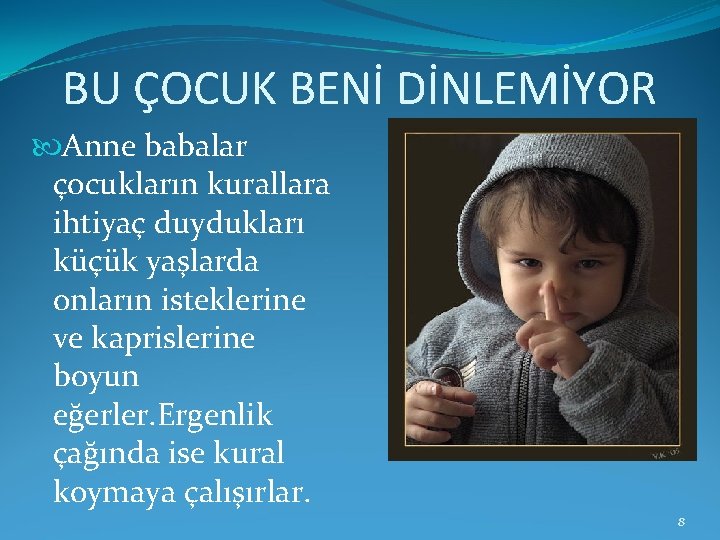 BU ÇOCUK BENİ DİNLEMİYOR

Anne babalar çocukların kurallara ihtiyaç duydukları küçük yaşlarda onların isteklerine ve kaprislerine boyun eğerler.Ergenlik çağında ise kural koymaya çalışırlar.

8